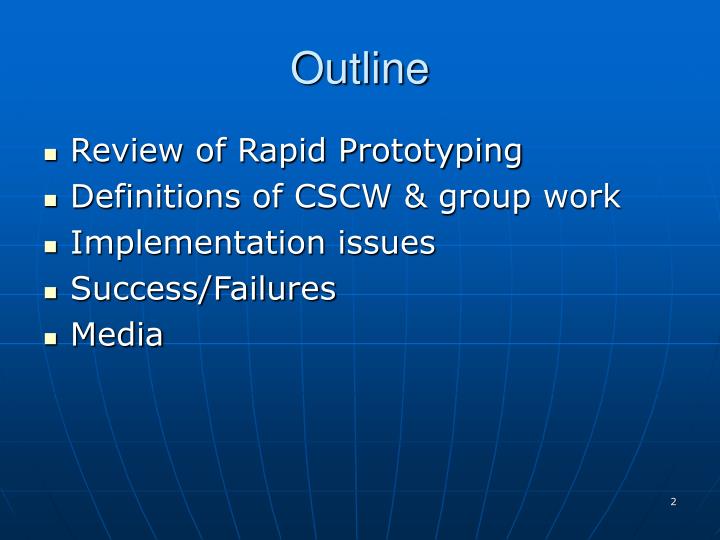 Outline

- Review of Rapid Prototyping
- Definitions of CSCW & group work
- Implementation issues
- Success/Failures
- Media

2